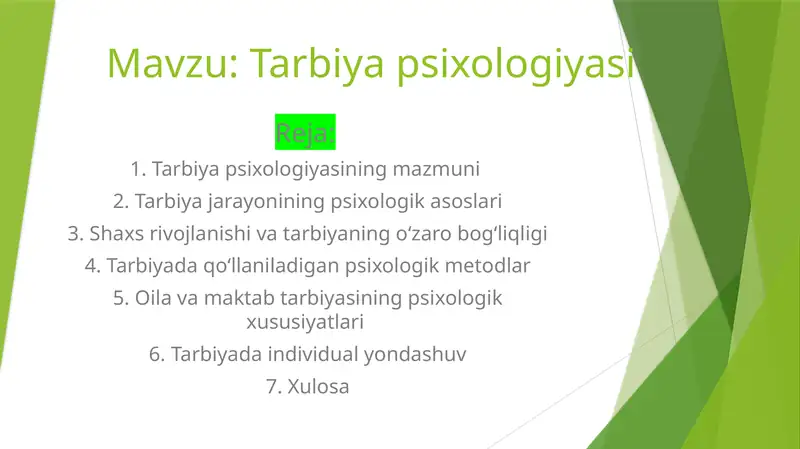 Mavzu: Tarbiya psixologiyasi

Reja:

1. Tarbiya psixologiyasining mazmuni

2. Tarbiya jarayonining psixologik asoslari

3. Shaxs rivojlanishi va tarbiyaning o‘zaro bog‘liqligi

4. Tarbiyada qo‘llaniladigan psixologik metodlar

5. Oila va maktab tarbiyasining psixologik xususiyatlari

6. Tarbiyada individual yondashuv

7. Xulosa